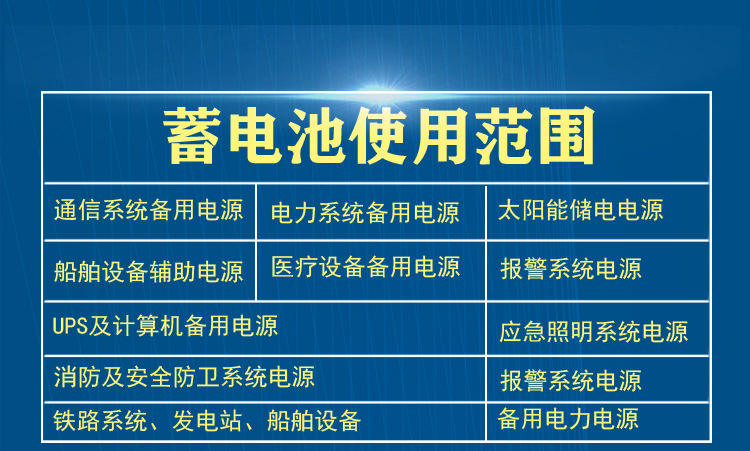 蓄电池使用范围

| 通信系统备用电源 | 电力系统备用电源 | 太阳能储电电源 |
|---|---|---|
| 船舶设备辅助电源 | 医疗设备备用电源 | 报警系统电源 |
| UPS及计算机备用电源 | | 应急照明系统电源 |
| 消防及安全防卫系统电源 | | 报警系统电源 |
| 铁路系统、发电站、船舶设备 | | 备用电力电源 |